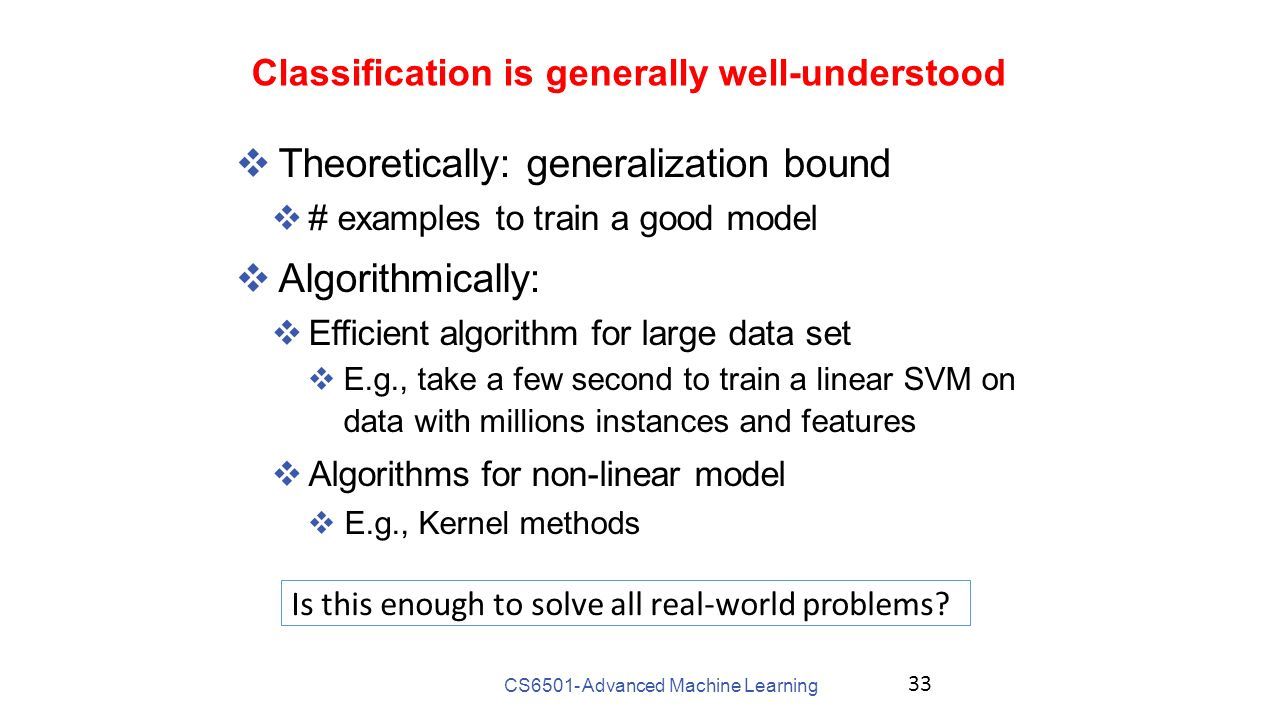 Classification is generally well-understood

❖ Theoretically: generalization bound
❖ # examples to train a good model

❖ Algorithmically:
❖ Efficient algorithm for large data set
❖ E.g., take a few second to train a linear SVM on data with millions instances and features
❖ Algorithms for non-linear model
❖ E.g., Kernel methods

Is this enough to solve all real-world problems?

CS6501- Advanced Machine Learning

33